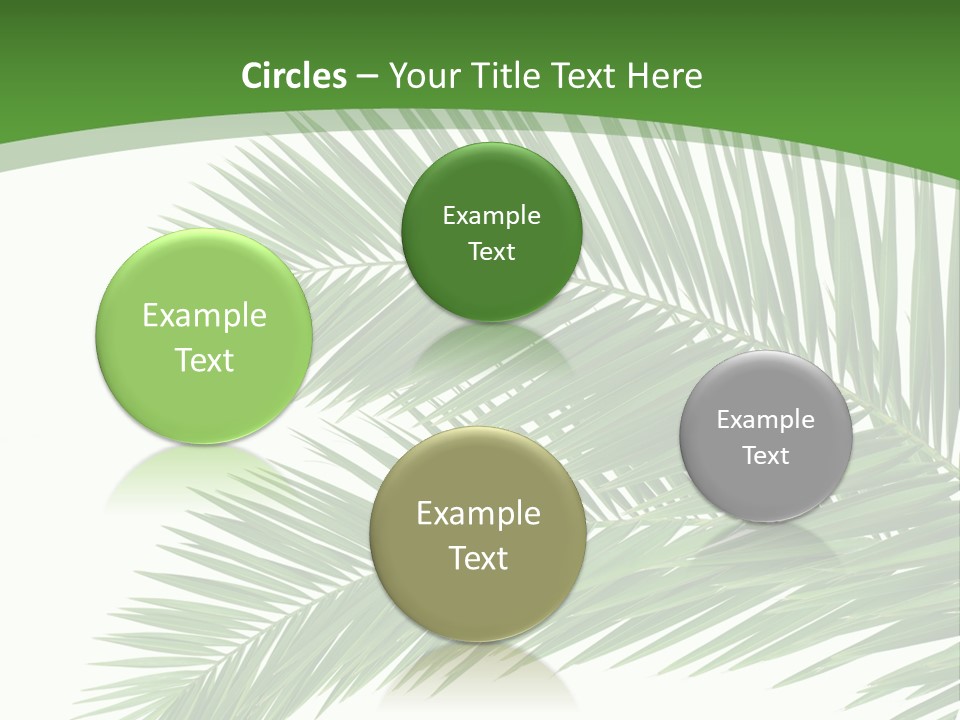 Circles – Your Title Text Here

Example Text

Example Text

Example Text

Example Text